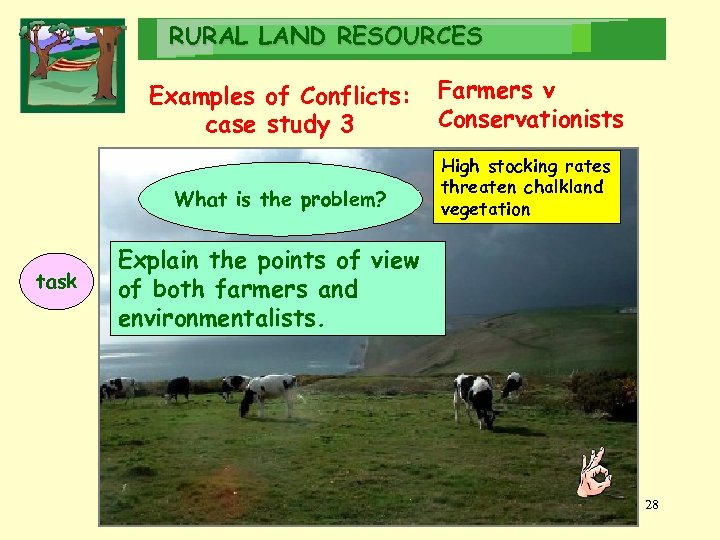 RURAL LAND RESOURCES

Examples of Conflicts: case study 3

Farmers v Conservationists

What is the problem?

High stocking rates threaten chalkland vegetation

task

Explain the points of view of both farmers and environmentalists.

28